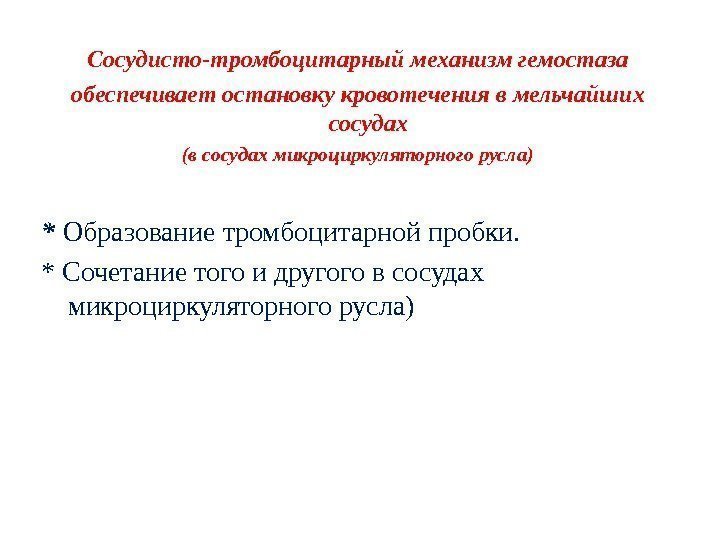 Сосудисто-тромбоцитарный механизм гемостаза обеспечивает остановку кровотечения в мельчайших сосудах
(в сосудах микроциркуляторного русла)

* Образование тромбоцитарной пробки.
* Сочетание того и другого в сосудах микроциркуляторного русла)